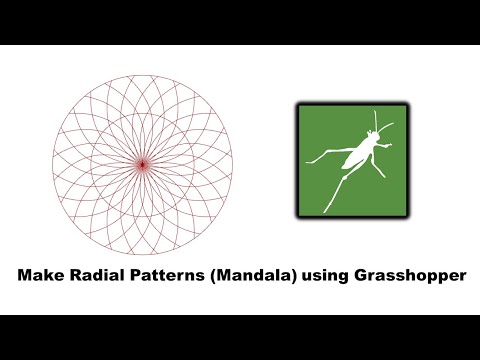 Make Radial Patterns (Mandala) using Grasshopper